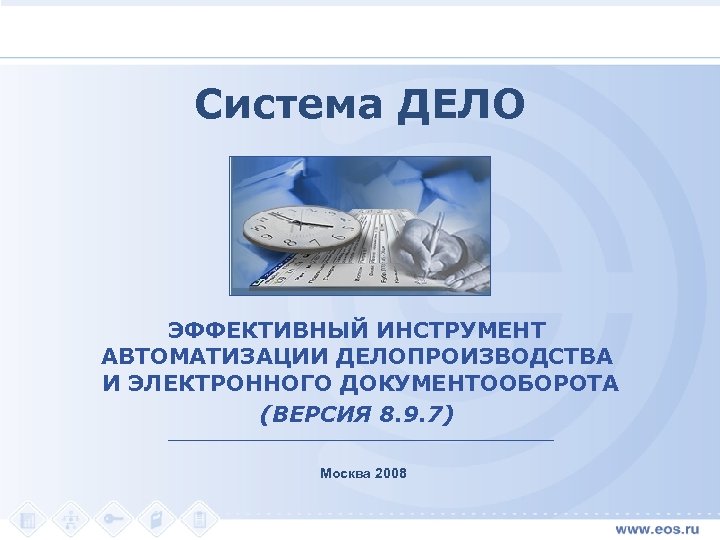 Система ДЕЛО

ЭФФЕКТИВНЫЙ ИНСТРУМЕНТ АВТОМАТИЗАЦИИ ДЕЛОПРОИЗВОДСТВА И ЭЛЕКТРОННОГО ДОКУМЕНТООБОРОТА

(ВЕРСИЯ 8.9.7)

Москва 2008

www.eos.ru